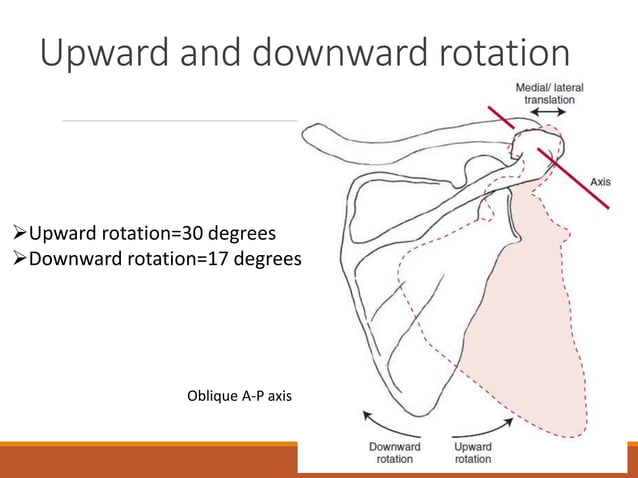 Upward and downward rotation

Medial/ lateral translation

Axis

➢Upward rotation=30 degrees
➢Downward rotation=17 degrees

Oblique A-P axis

Downward rotation

Upward rotation